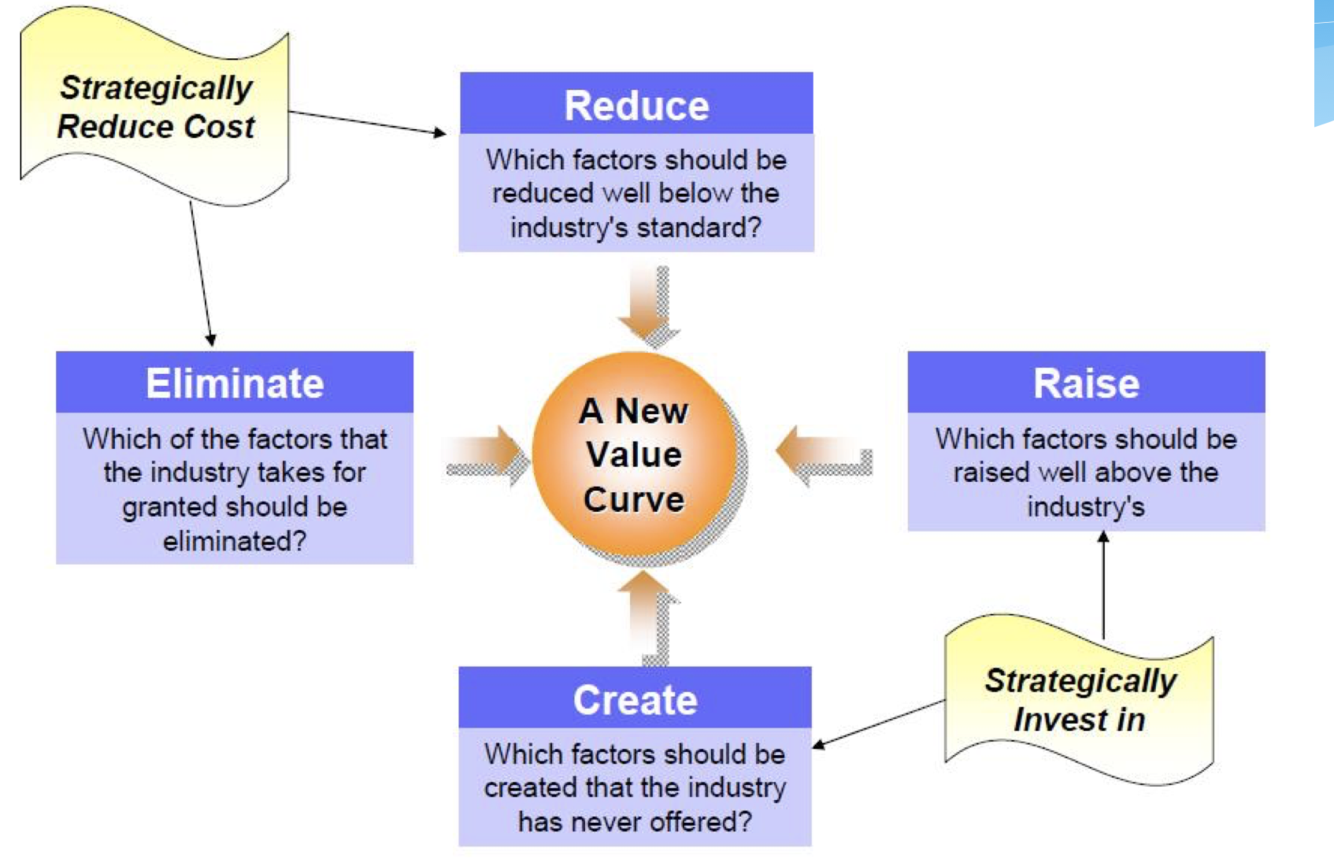 Strategically Reduce Cost

Reduce

Which factors should be reduced well below the industry's standard?

Eliminate

Which of the factors that the industry takes for granted should be eliminated?

A New Value Curve

Raise

Which factors should be raised well above the industry's

Create

Which factors should be created that the industry has never offered?

Strategically Invest in